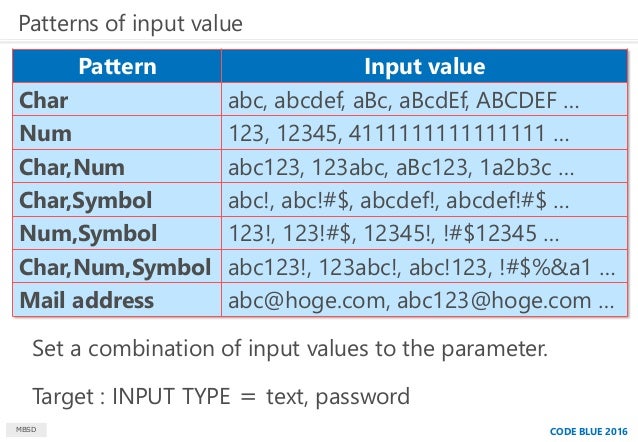 Patterns of input value

| Pattern | Input value |
|---|---|
| Char | abc, abcdef, aBc, aBcdEf, ABCDEF ... |
| Num | 123, 12345, 4111111111111111 ... |
| Char,Num | abc123, 123abc, aBc123, 1a2b3c ... |
| Char,Symbol | abc!, abc!#$, abcdef!, abcdef!#$ ... |
| Num,Symbol | 123!, 123!#$, 12345!, !#$12345 ... |
| Char,Num,Symbol | abc123!, 123abc!, abc!123, !#$%&a1 ... |
| Mail address | abc@hoge.com, abc123@hoge.com ... |

Set a combination of input values to the parameter.

Target : INPUT TYPE = text, password

MBSD

CODE BLUE 2016